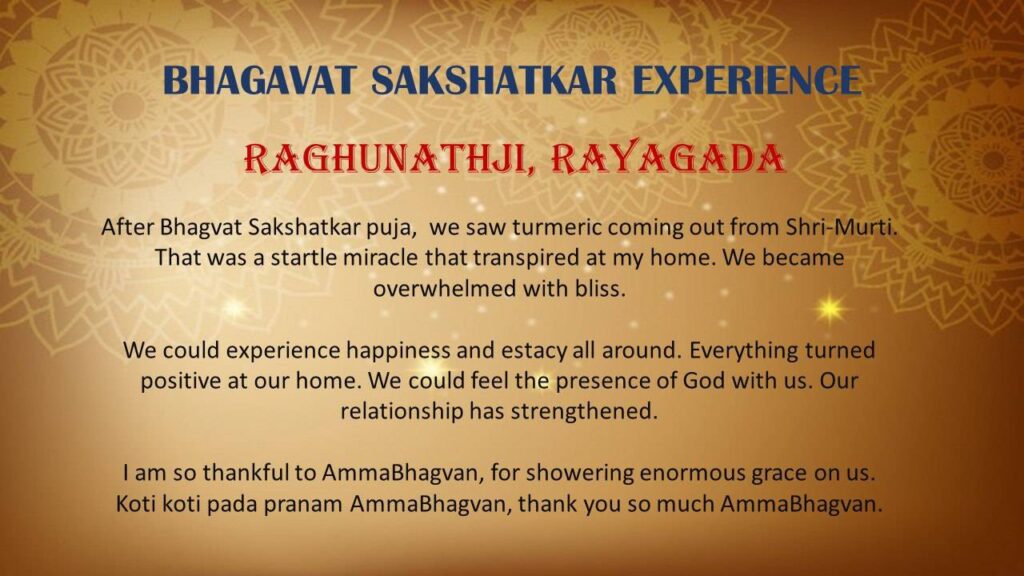 BHAGAVAT SAKSHATKAR EXPERIENCE

RAGHUNATHJI, RAYAGADA

After Bhagvat Sakshatkar puja, we saw turmeric coming out from Shri-Murti. That was a startle miracle that transpired at my home. We became overwhelmed with bliss.

We could experience happiness and estacy all around. Everything turned positive at our home. We could feel the presence of God with us. Our relationship has strengthened.

I am so thankful to AmmaBhagvan, for showering enormous grace on us. Koti koti pada pranam AmmaBhagvan, thank you so much AmmaBhagvan.